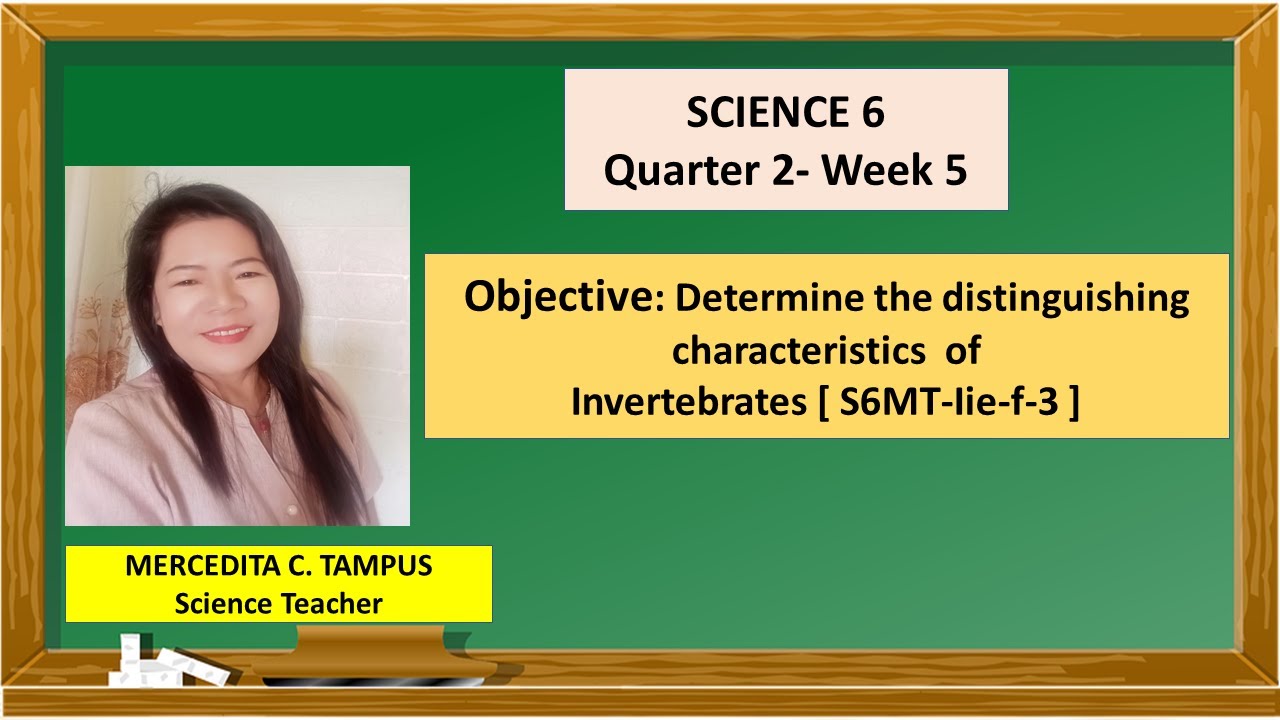 SCIENCE 6
Quarter 2- Week 5

Objective: Determine the distinguishing characteristics of Invertebrates [ S6MT-Iie-f-3 ]

MERCEDITA C. TAMPUS
Science Teacher